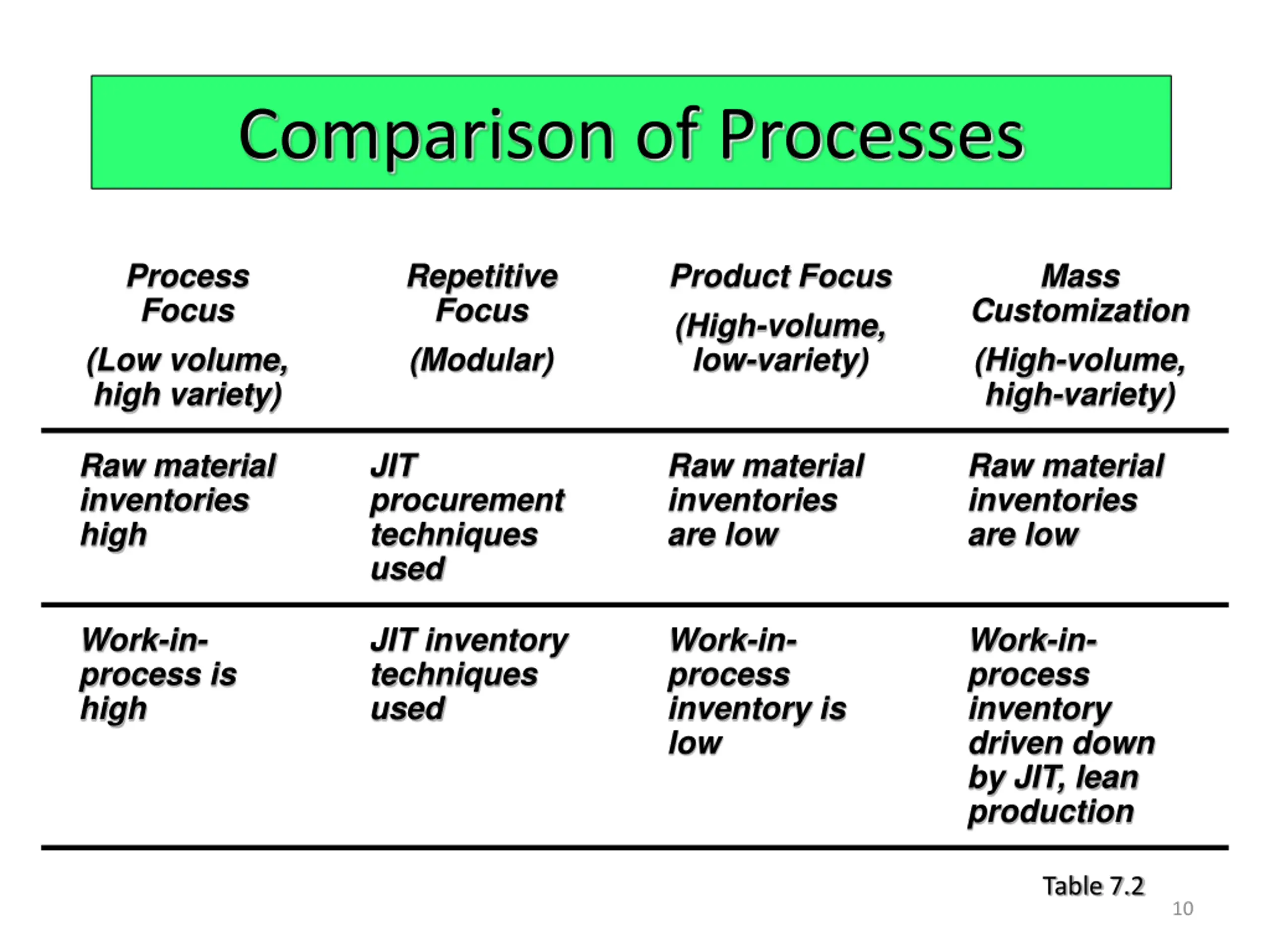 Comparison of Processes

| Process Focus (Low volume, high variety) | Repetitive Focus (Modular) | Product Focus (High-volume, low-variety) | Mass Customization (High-volume, high-variety) |
|---|---|---|---|
| Raw material inventories high | JIT procurement techniques used | Raw material inventories are low | Raw material inventories are low |
| Work-in-process is high | JIT inventory techniques used | Work-in-process inventory is low | Work-in-process inventory driven down by JIT, lean production |

Table 7.2

10